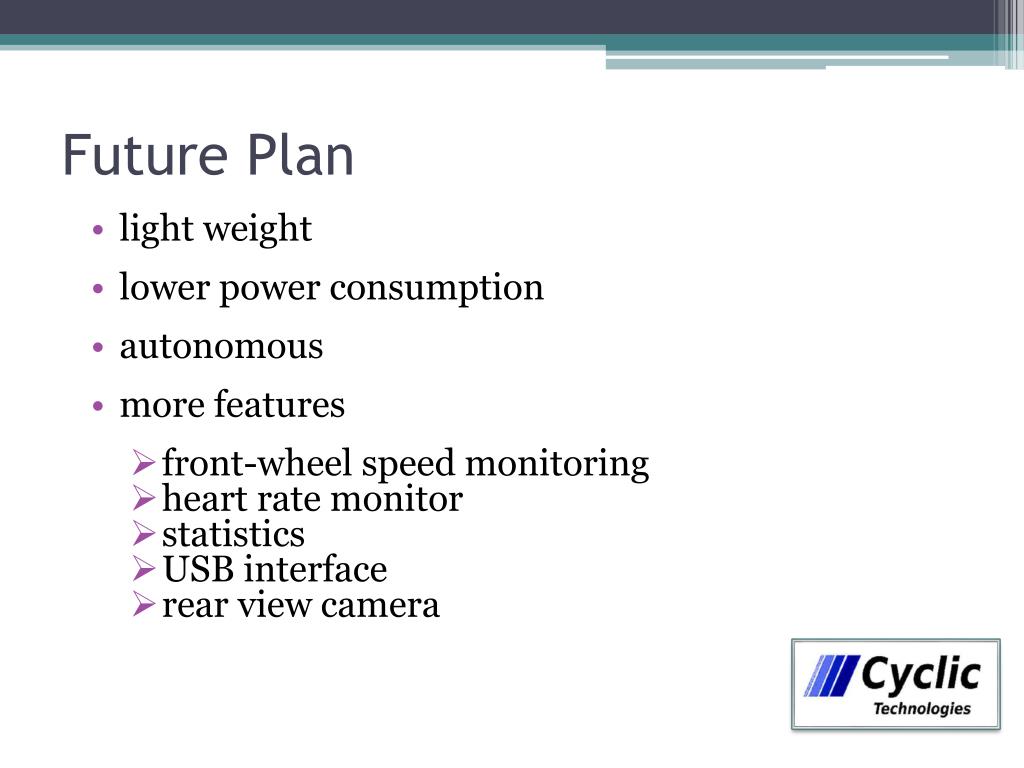 Future Plan

• light weight
• lower power consumption
• autonomous
• more features
    ➢ front-wheel speed monitoring
    ➢ heart rate monitor
    ➢ statistics
    ➢ USB interface
    ➢ rear view camera

Cyclic
Technologies